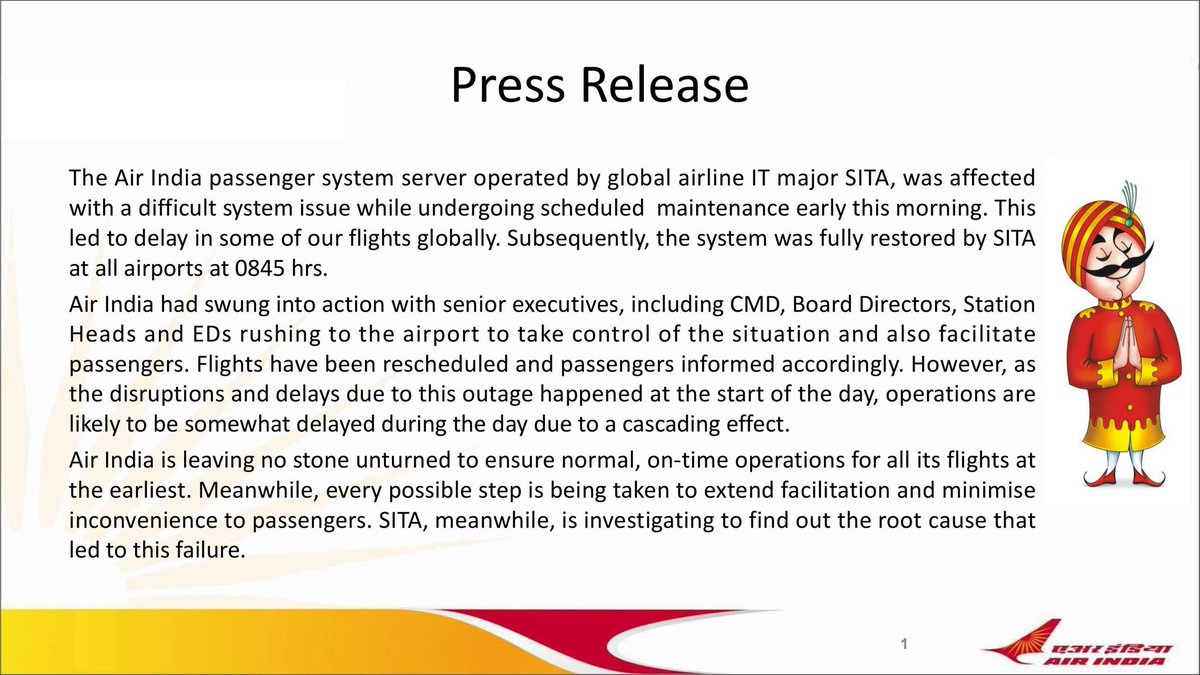 Press Release

The Air India passenger system server operated by global airline IT major SITA, was affected with a difficult system issue while undergoing scheduled maintenance early this morning. This led to delay in some of our flights globally. Subsequently, the system was fully restored by SITA at all airports at 0845 hrs.

Air India had swung into action with senior executives, including CMD, Board Directors, Station Heads and EDs rushing to the airport to take control of the situation and also facilitate passengers. Flights have been rescheduled and passengers informed accordingly. However, as the disruptions and delays due to this outage happened at the start of the day, operations are likely to be somewhat delayed during the day due to a cascading effect.

Air India is leaving no stone unturned to ensure normal, on-time operations for all its flights at the earliest. Meanwhile, every possible step is being taken to extend facilitation and minimise inconvenience to passengers. SITA, meanwhile, is investigating to find out the root cause that led to this failure.

1

एअर इंडिया
AIR INDIA